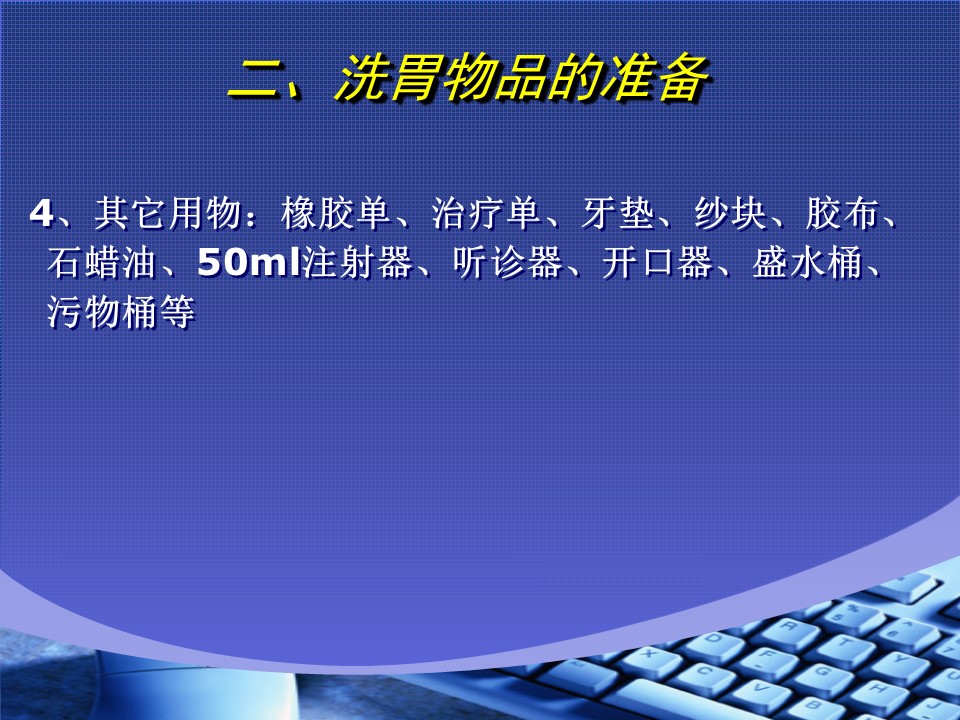 二、洗胃物品的准备

4、其它用物：橡胶单、治疗单、牙垫、纱块、胶布、石蜡油、50ml注射器、听诊器、开口器、盛水桶、污物桶等